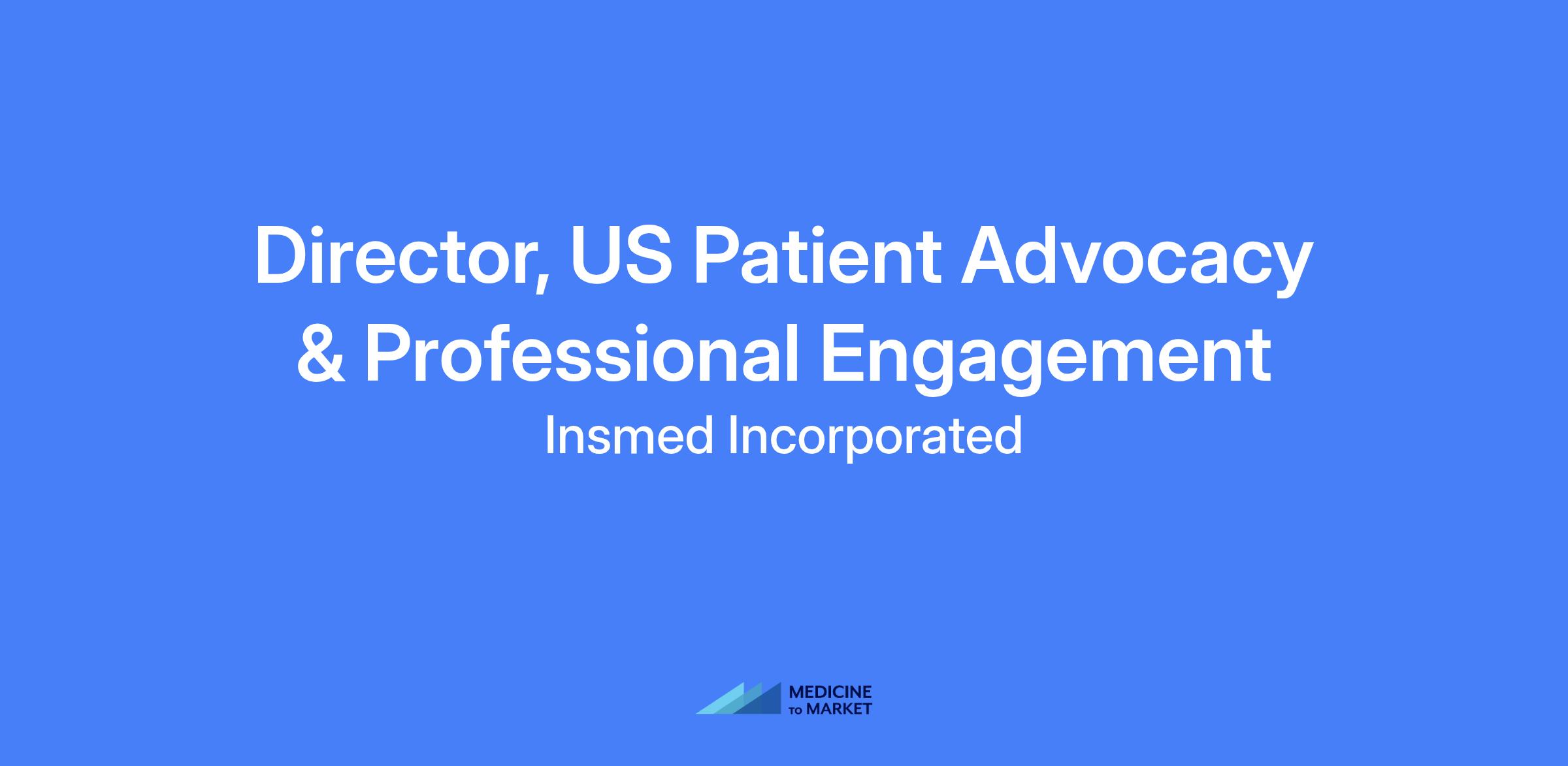 Director, US Patient Advocacy & Professional Engagement

Insmed Incorporated

MEDICINE TO MARKET